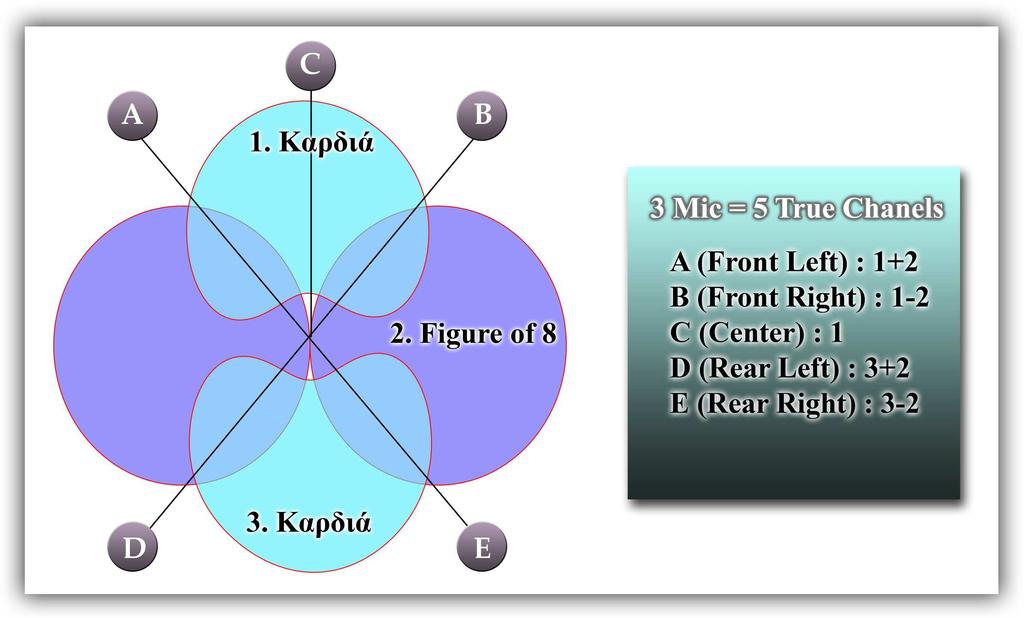 C

A

B

1. Καρδιά

2. Figure of 8

3. Καρδιά

D

E

3 Mic = 5 True Chanels

A (Front Left) : 1+2
B (Front Right) : 1-2
C (Center) : 1
D (Rear Left) : 3+2
E (Rear Right) : 3-2